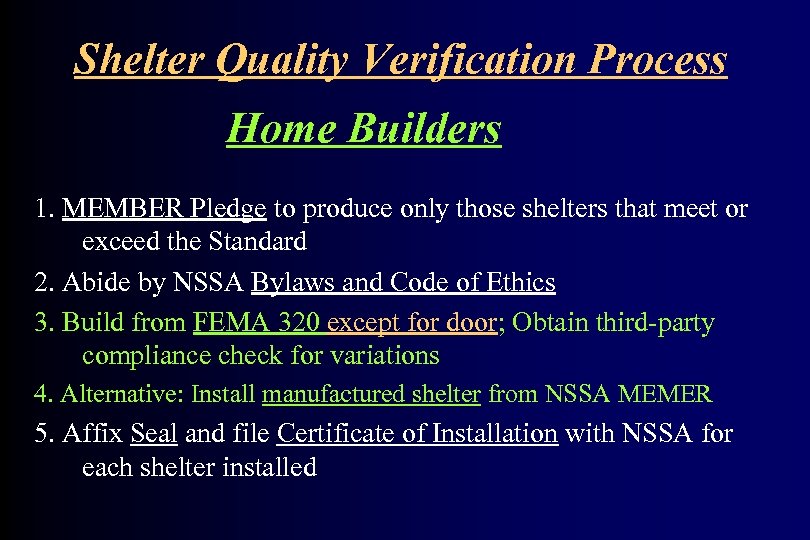 Shelter Quality Verification Process

Home Builders

1. MEMBER Pledge to produce only those shelters that meet or exceed the Standard

2. Abide by NSSA Bylaws and Code of Ethics

3. Build from FEMA 320 except for door; Obtain third-party compliance check for variations

4. Alternative: Install manufactured shelter from NSSA MEMER

5. Affix Seal and file Certificate of Installation with NSSA for each shelter installed